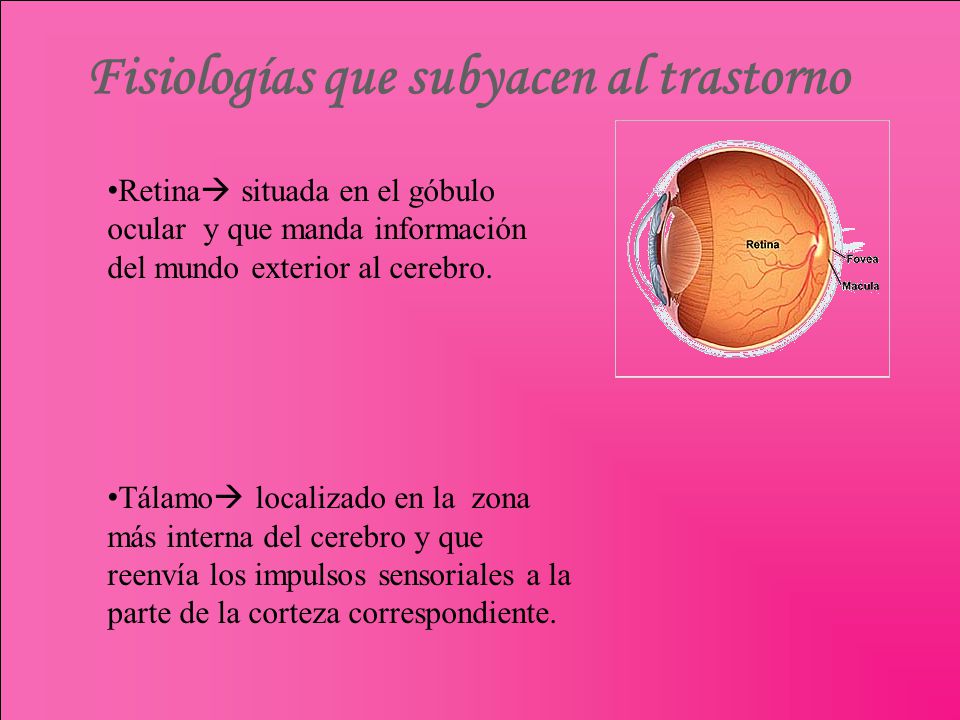 Fisiologías que subyacen al trastorno

•Retina→ situada en el góbulo ocular y que manda información del mundo exterior al cerebro.

Retina
Fovea
Macula

•Tálamo→ localizado en la zona más interna del cerebro y que reenvía los impulsos sensoriales a la parte de la corteza correspondiente.